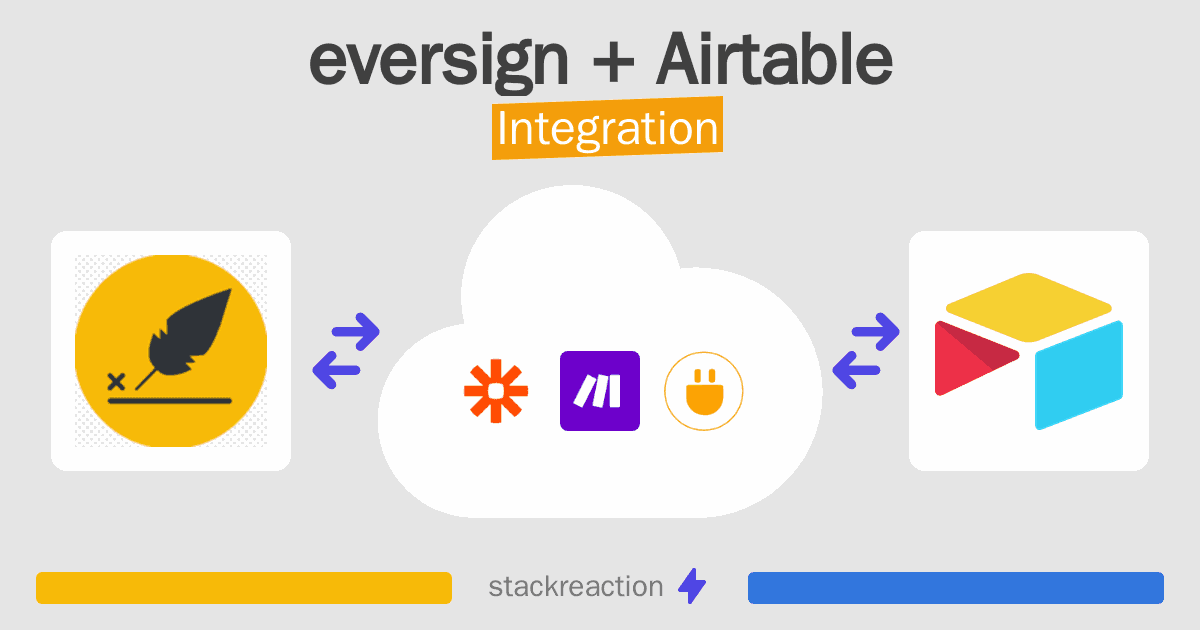 eversign + Airtable
Integration

stackreaction